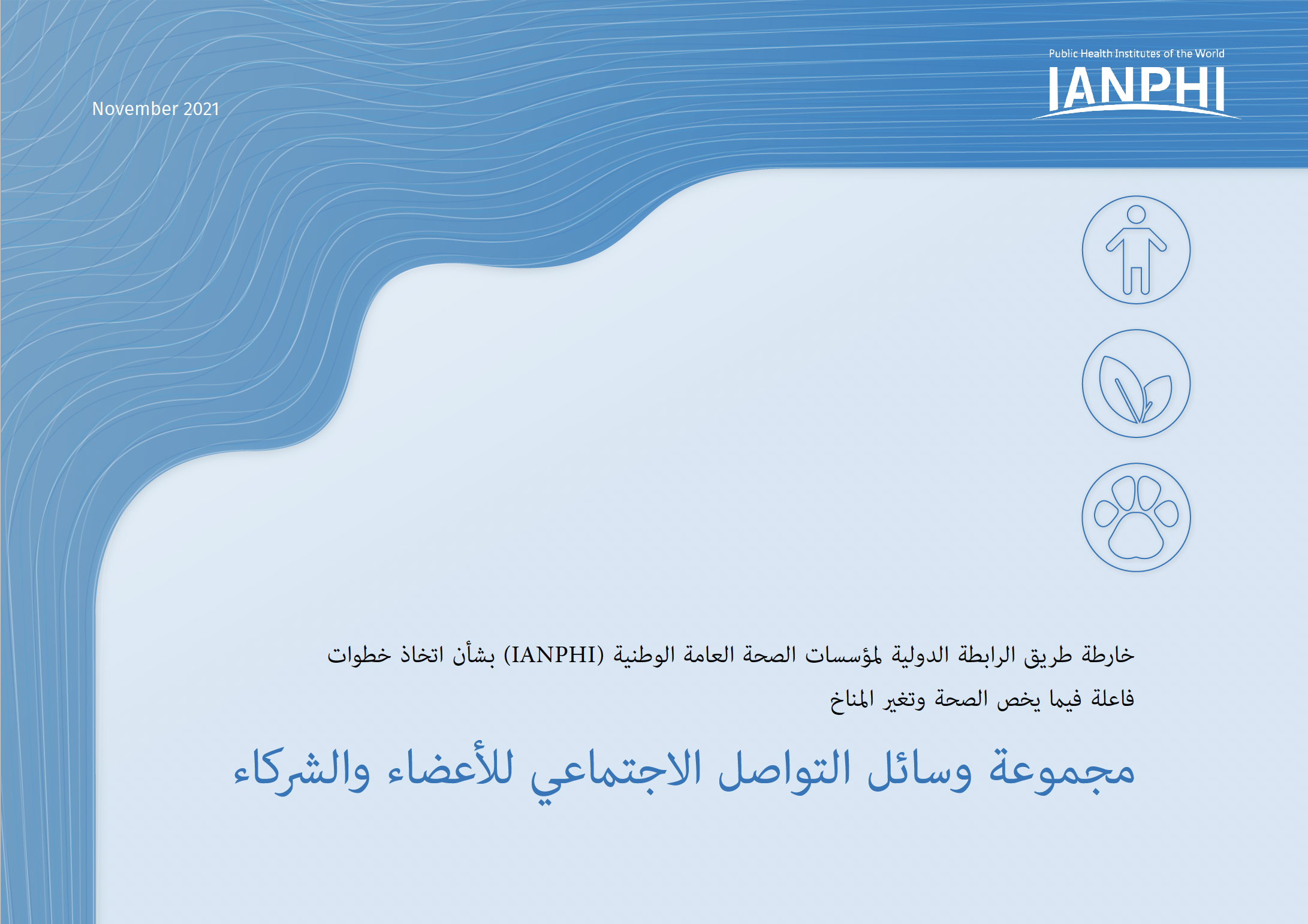 November 2021

Public Health Institutes of the World
IANPHI

خارطة طريق الرابطة الدولية لمؤسسات الصحة العامة الوطنية (IANPHI) بشأن اتخاذ خطوات فاعلة فيما يخص الصحة وتغير المناخ

مجموعة وسائل التواصل الاجتماعي للأعضاء والشركاء